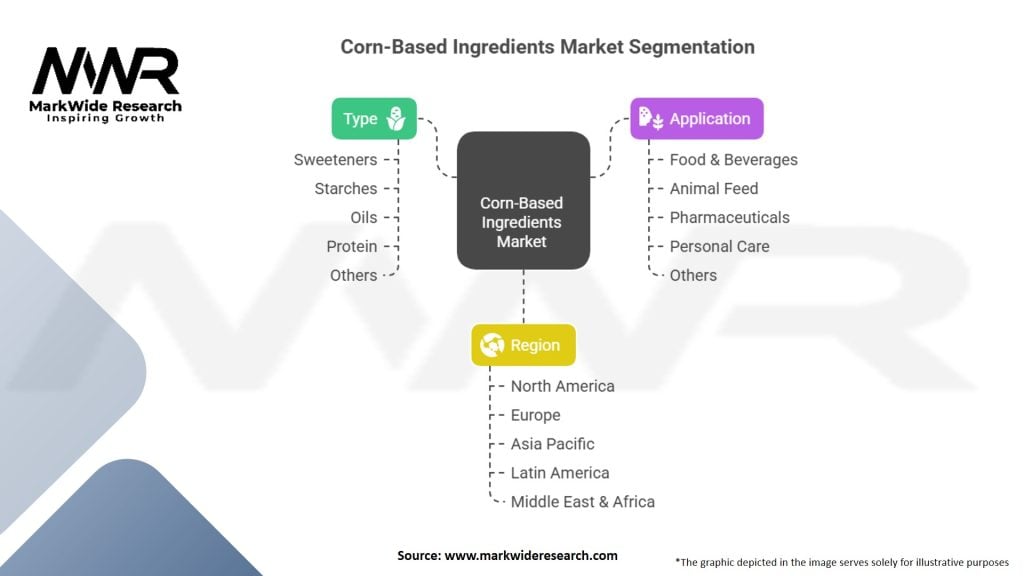 MWR
MarkWide Research
Inspiring Growth

Corn-Based Ingredients Market Segmentation

Type
Sweeteners
Starches
Oils
Protein
Others

Corn-Based Ingredients Market

Application
Food & Beverages
Animal Feed
Pharmaceuticals
Personal Care
Others

Region
North America
Europe
Asia Pacific
Latin America
Middle East & Africa

Source: www.markwideresearch.com

*The graphic depicted in the image serves solely for illustrative purposes